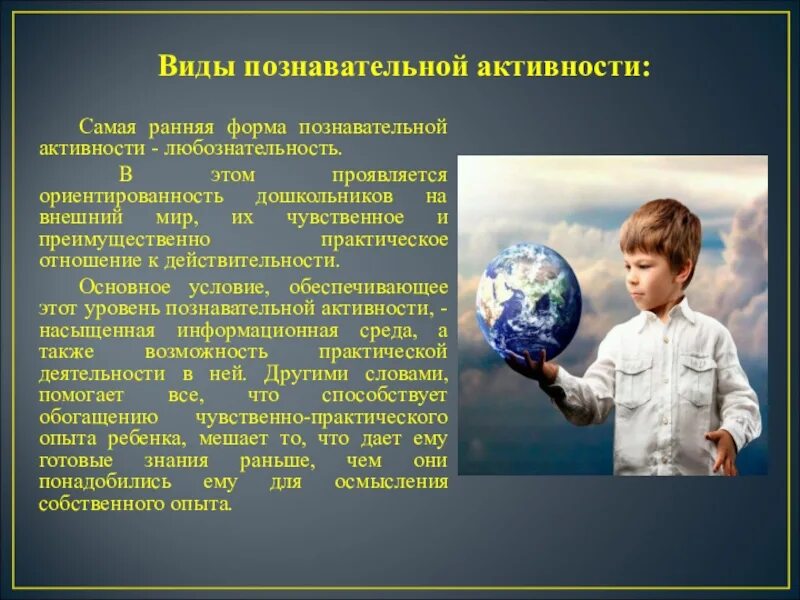 Виды познавательной активности:

Самая ранняя форма познавательной активности - любознательность.

В этом проявляется ориентированность дошкольников на внешний мир, их чувственное и преимущественно практическое отношение к действительности.

Основное условие, обеспечивающее этот уровень познавательной активности, - насыщенная информационная среда, а также возможность практической деятельности в ней. Другими словами, помогает все, что способствует обогащению чувственно-практического опыта ребенка, мешает то, что дает ему готовые знания раньше, чем они понадобились ему для осмысления собственного опыта.